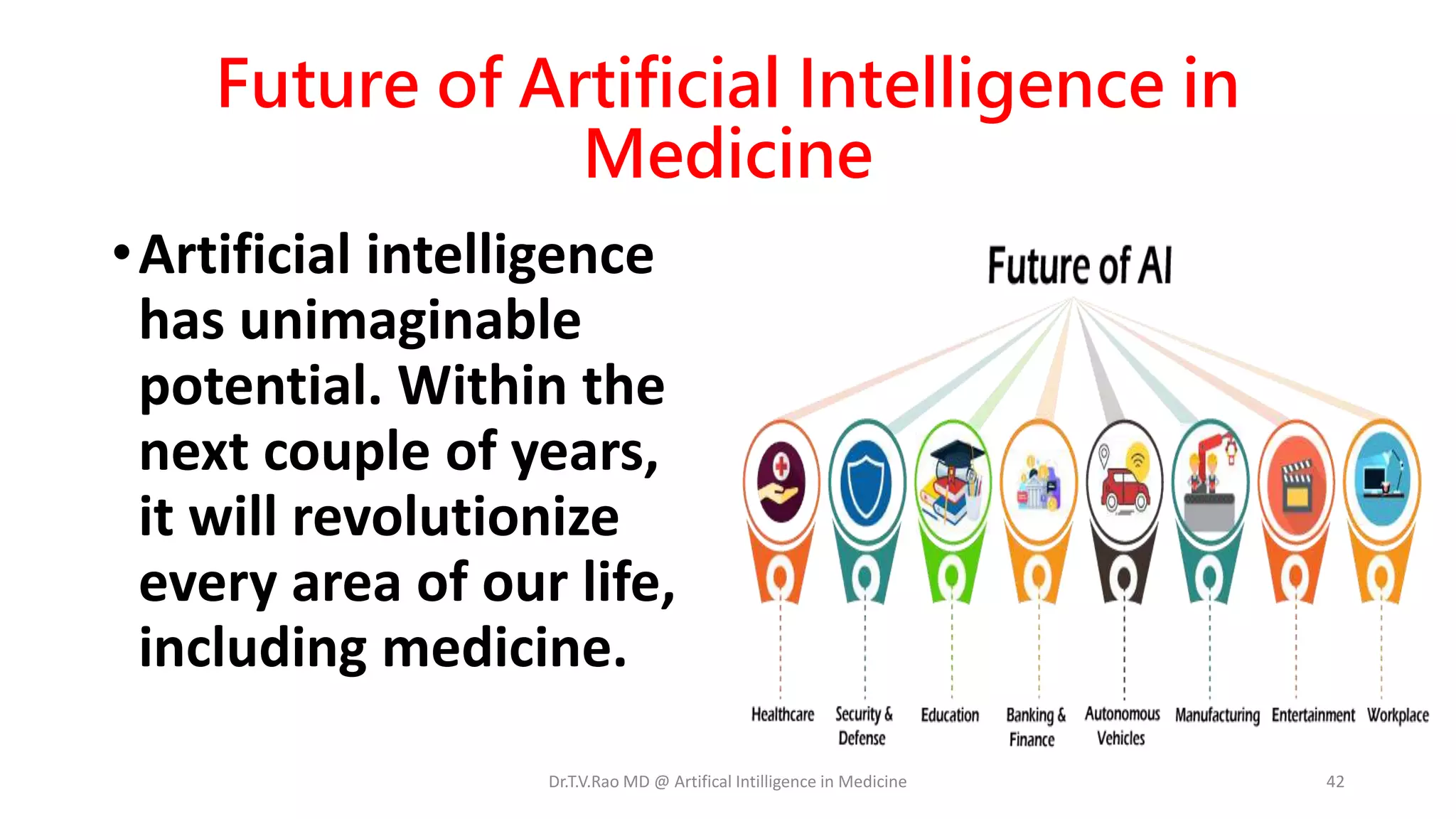 Future of Artificial Intelligence in Medicine

• Artificial intelligence has unimaginable potential. Within the next couple of years, it will revolutionize every area of our life, including medicine.

Future of AI

Healthcare

Security & Defense

Education

Banking & Finance

Autonomous Vehicles

Manufacturing

Entertainment

Workplace

Dr.T.V.Rao MD @ Artifical Intilligence in Medicine

42